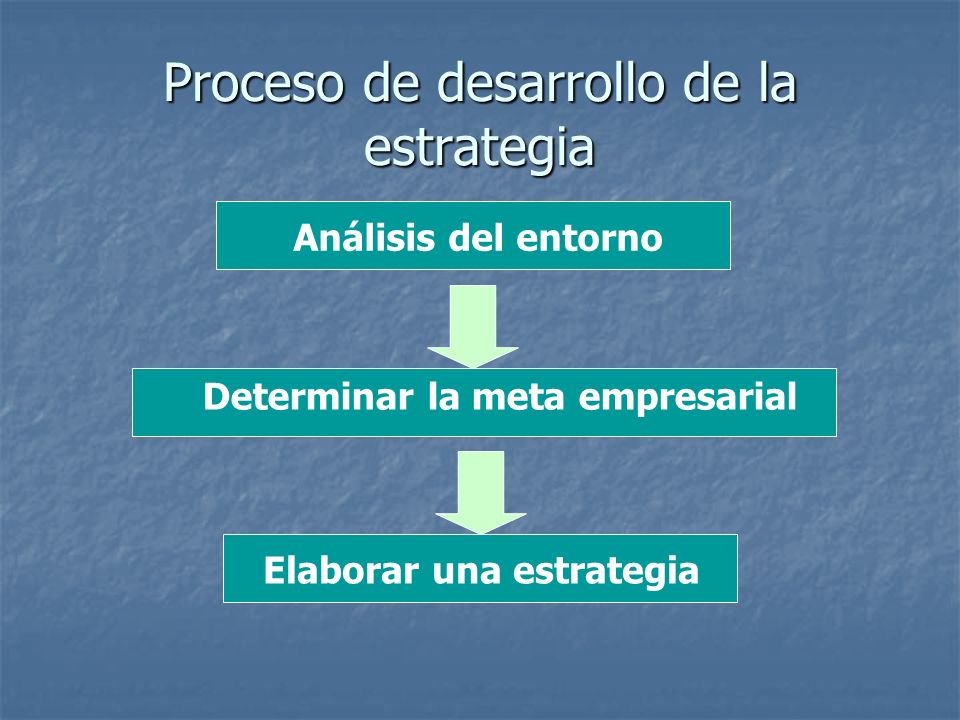 Proceso de desarrollo de la estrategia

Análisis del entorno

Determinar la meta empresarial

Elaborar una estrategia